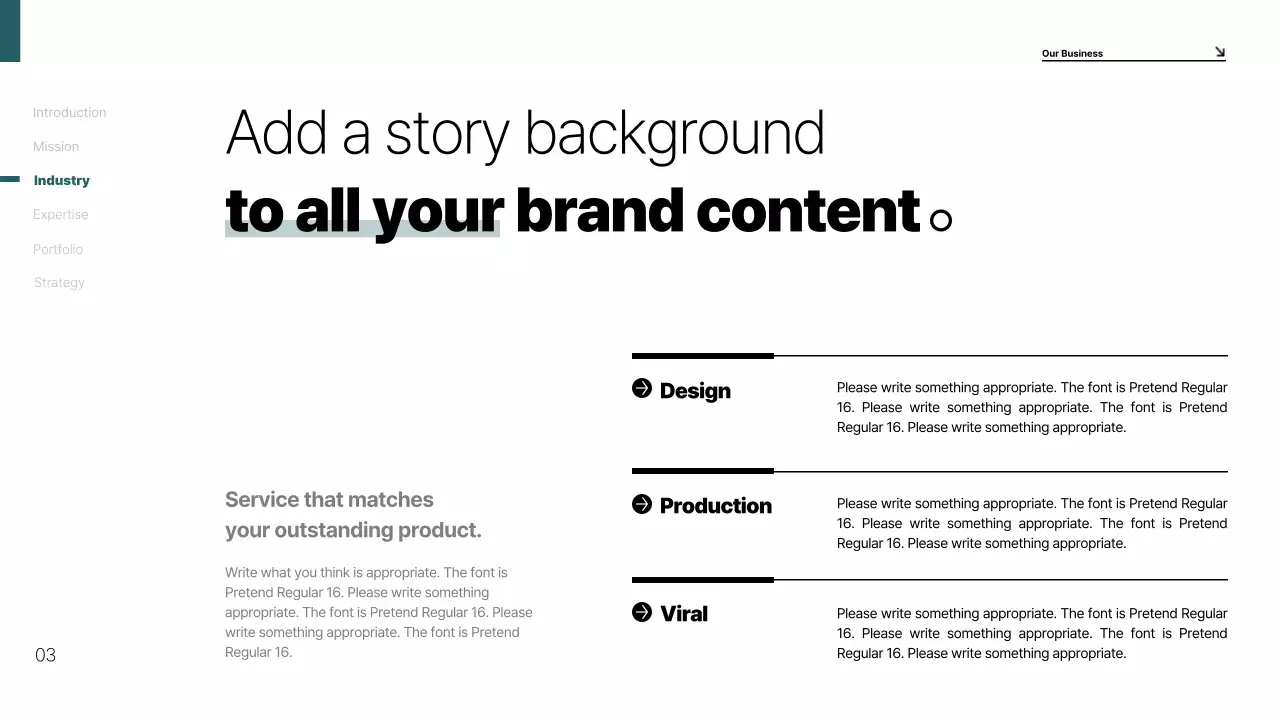 Our Business

Introduction
Mission
Industry
Expertise
Portfolio
Strategy

Add a story background
to all your brand content

Service that matches
your outstanding product.

Write what you think is appropriate. The font is Pretend Regular 16. Please write something appropriate. The font is Pretend Regular 16. Please write something appropriate. The font is Pretend Regular 16.

Design

Please write something appropriate. The font is Pretend Regular 16. Please write something appropriate. The font is Pretend Regular 16. Please write something appropriate.

Production

Please write something appropriate. The font is Pretend Regular 16. Please write something appropriate. The font is Pretend Regular 16. Please write something appropriate.

Viral

Please write something appropriate. The font is Pretend Regular 16. Please write something appropriate. The font is Pretend Regular 16. Please write something appropriate.

03